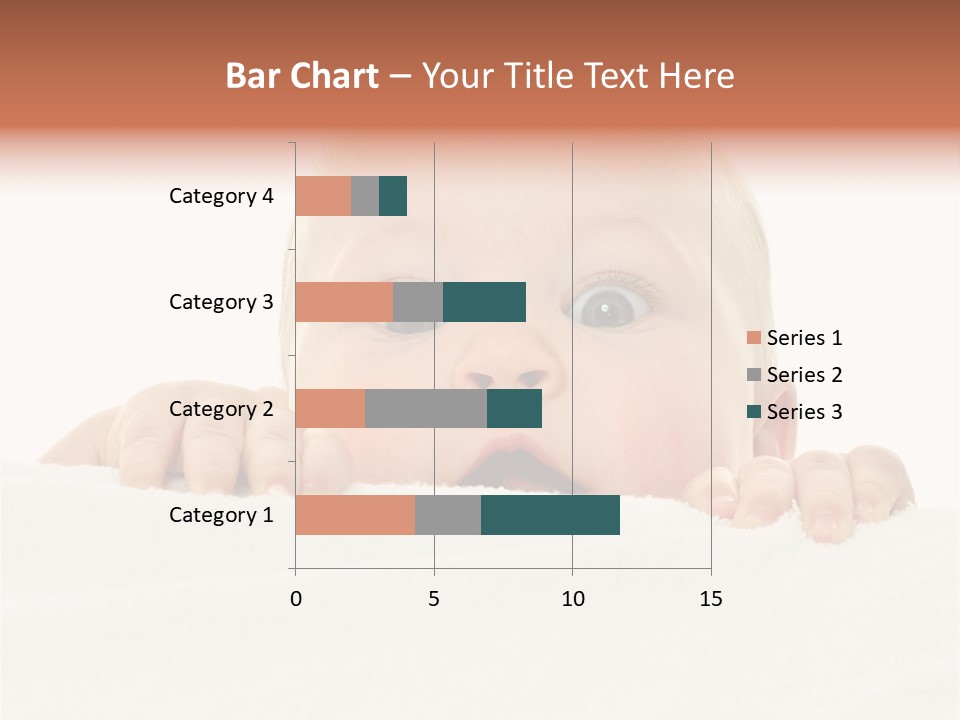 Bar Chart – Your Title Text Here

Category 4
Category 3
Category 2
Category 1

0
5
10
15

Series 1
Series 2
Series 3